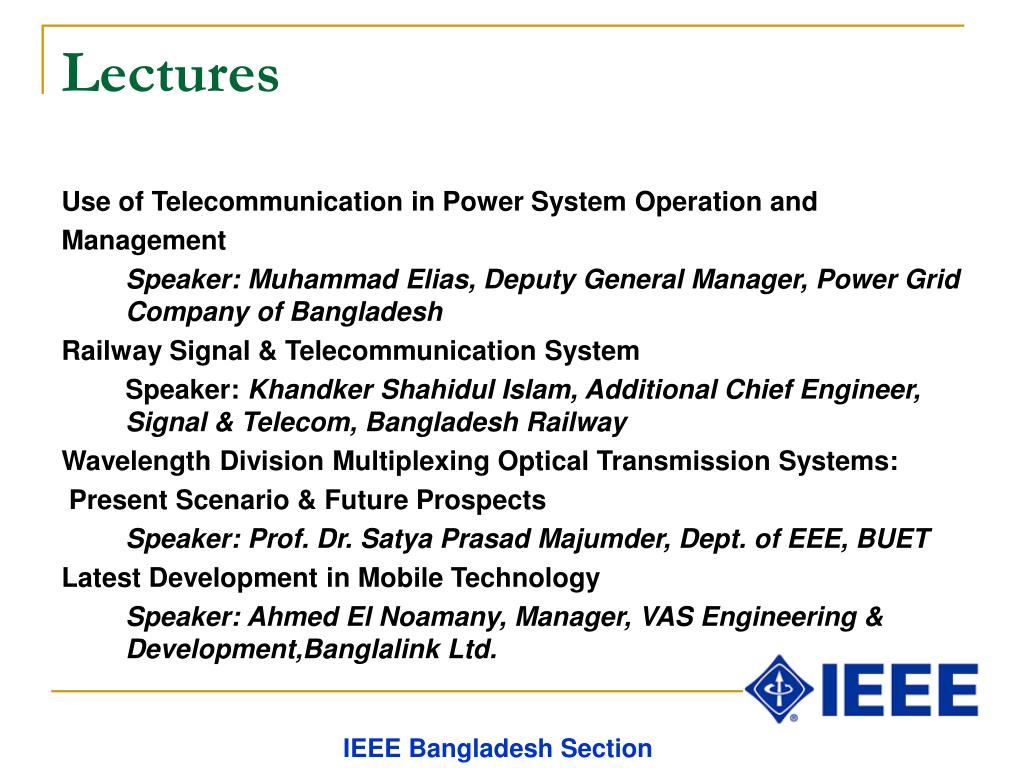 Lectures

Use of Telecommunication in Power System Operation and Management

Speaker: Muhammad Elias, Deputy General Manager, Power Grid Company of Bangladesh

Railway Signal & Telecommunication System

Speaker: Khandker Shahidul Islam, Additional Chief Engineer, Signal & Telecom, Bangladesh Railway

Wavelength Division Multiplexing Optical Transmission Systems: Present Scenario & Future Prospects

Speaker: Prof. Dr. Satya Prasad Majumder, Dept. of EEE, BUET

Latest Development in Mobile Technology

Speaker: Ahmed El Noamany, Manager, VAS Engineering & Development,Banglalink Ltd.

IEEE

IEEE Bangladesh Section